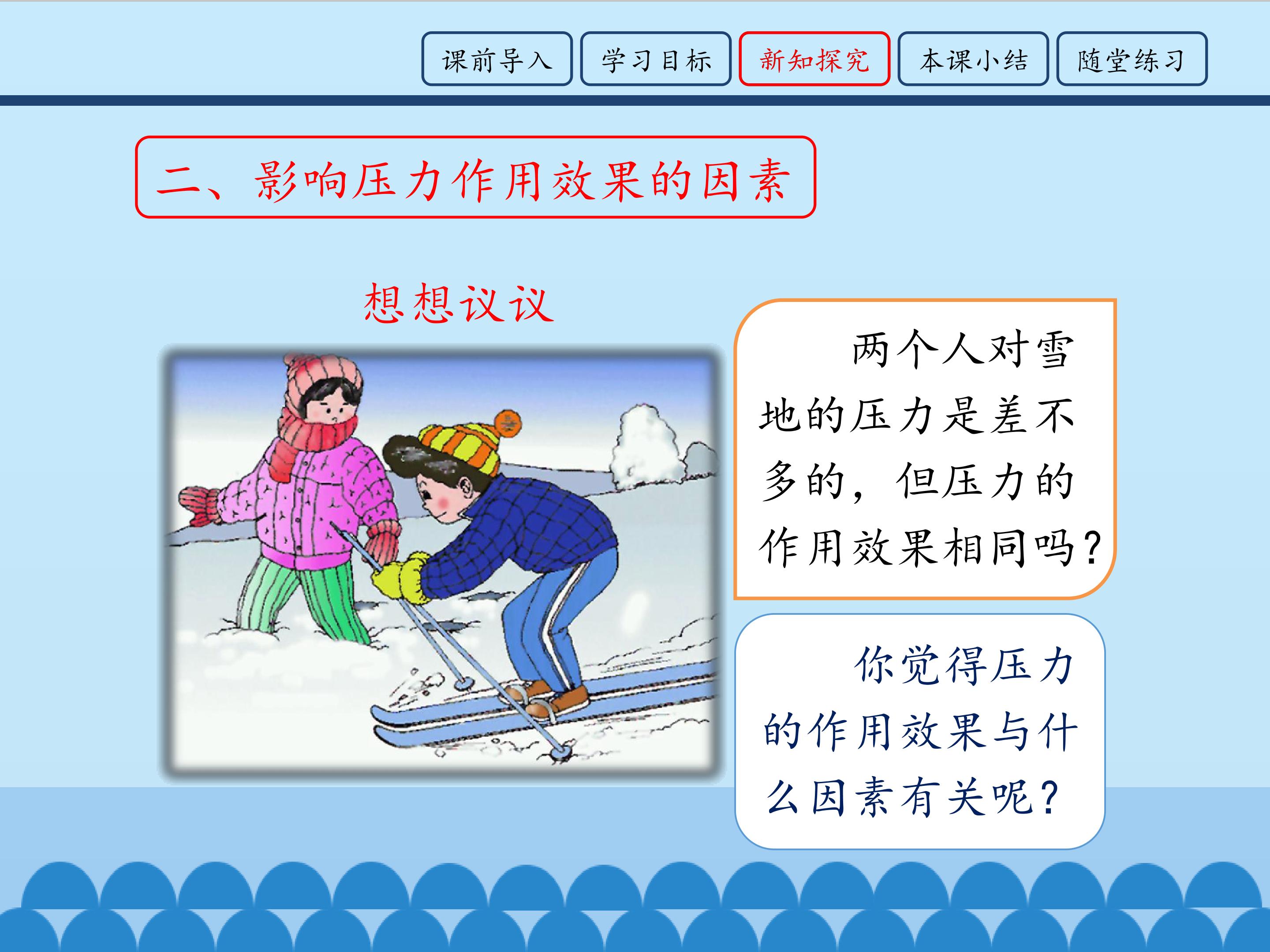 课前导入 学习目标 新知探究 本课小结 随堂练习

二、影响压力作用效果的因素

想想议议

两个人对雪地的压力是差不多的，但压力的作用效果相同吗？

你觉得压力的作用效果与什么因素有关呢？